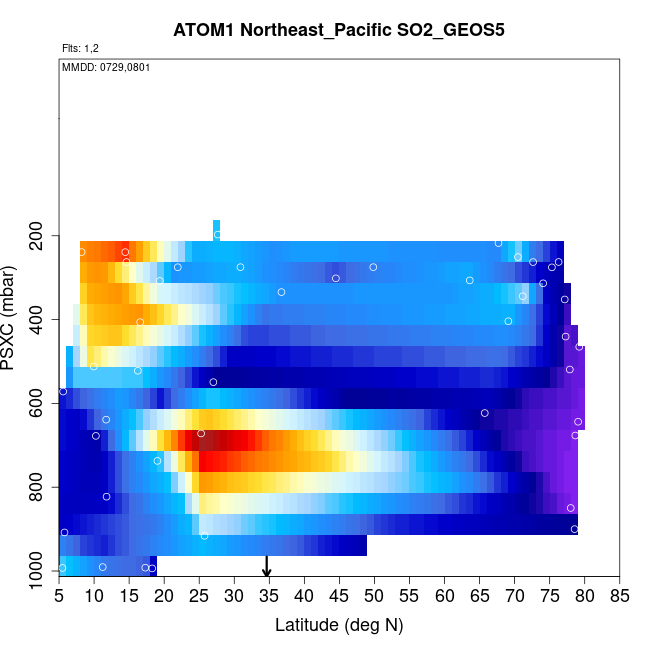 ATOM1 Northeast_Pacific SO2_GEOS5

Flts: 1,2

MMDD: 0729,0801

PSXC (mbar)

200
400
600
800
1000

5 10 15 20 25 30 35 40 45 50 55 60 65 70 75 80 85

Latitude (deg N)